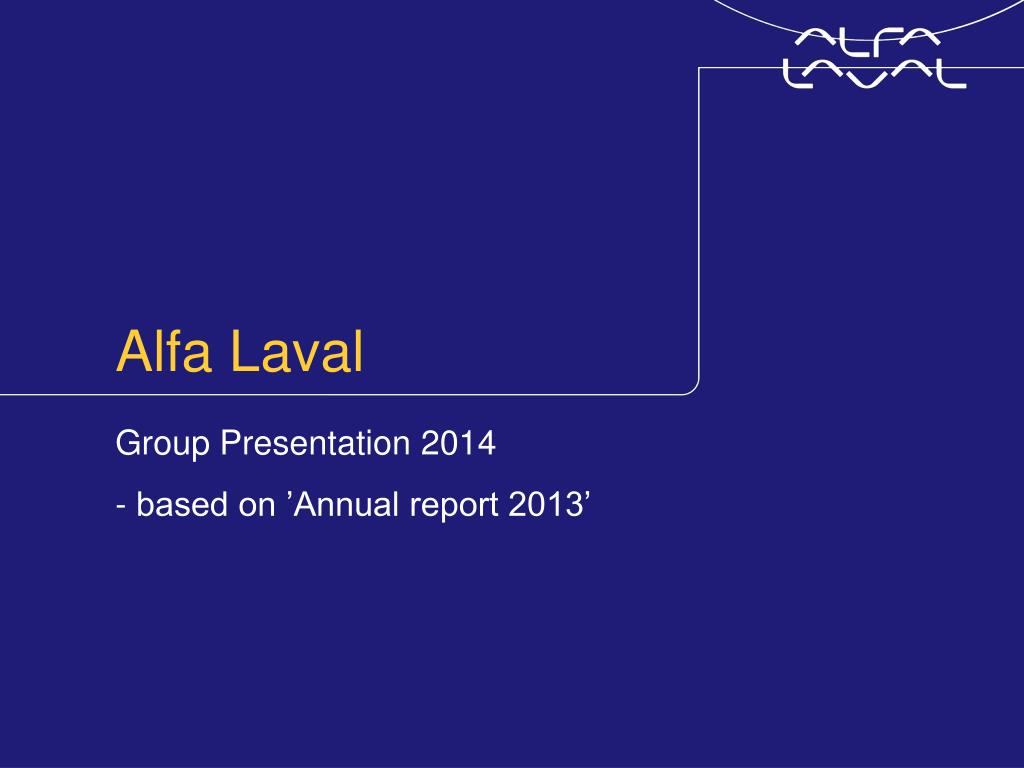 ALFA
LAVAL

Alfa Laval

Group Presentation 2014

- based on ’Annual report 2013’